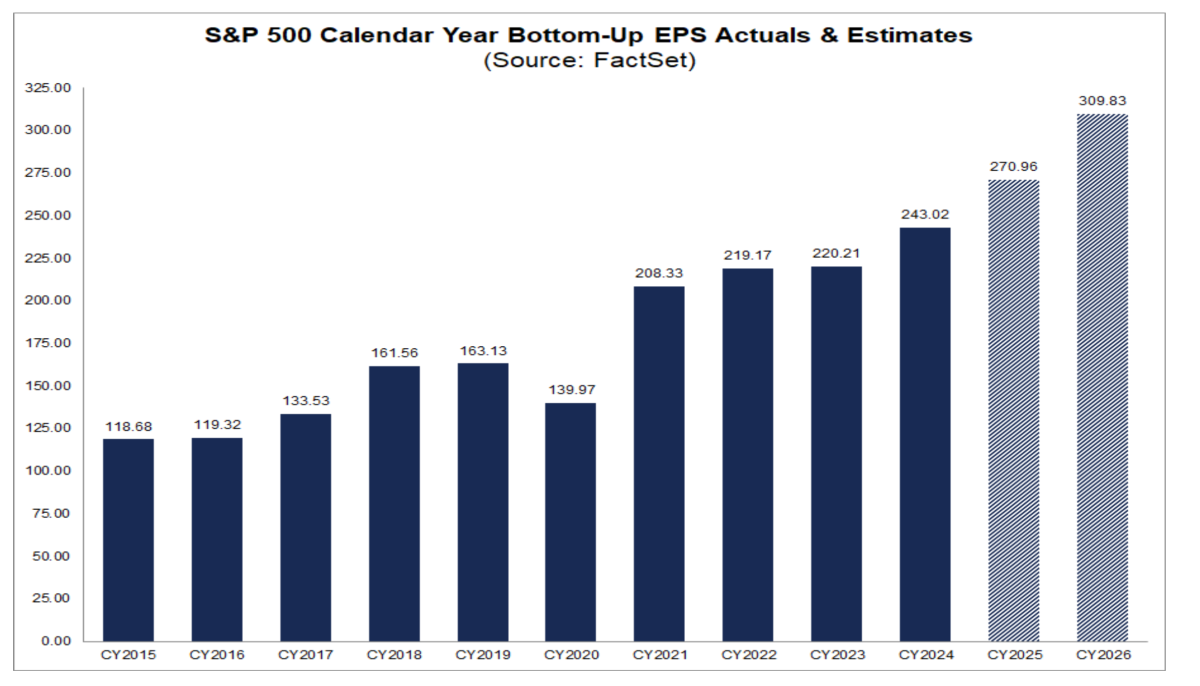 S&P 500 Calendar Year Bottom-Up EPS Actuals & Estimates
(Source: FactSet)

325.00
300.00
275.00
250.00
225.00
200.00
175.00
150.00
125.00
100.00
75.00
50.00
25.00
0.00

118.68
119.32
133.53
161.56
163.13
139.97
208.33
219.17
220.21
243.02
270.96
309.83

CY2015
CY2016
CY2017
CY2018
CY2019
CY2020
CY2021
CY2022
CY2023
CY2024
CY2025
CY2026